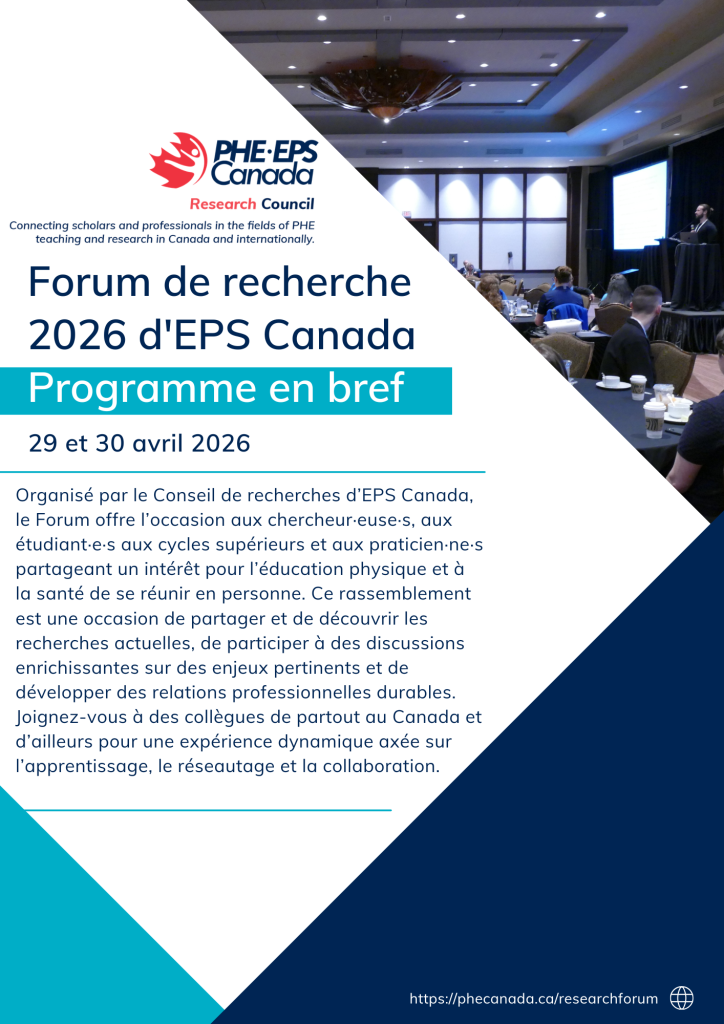 PHE·EPS Canada
Research Council
Connecting scholars and professionals in the fields of PHE teaching and research in Canada and internationally.

Forum de recherche 2026 d'EPS Canada

Programme en bref

29 et 30 avril 2026

Organisé par le Conseil de recherches d'EPS Canada, le Forum offre l'occasion aux chercheur·euse·s, aux étudiant·e·s aux cycles supérieurs et aux praticien·ne·s partageant un intérêt pour l'éducation physique et à la santé de se réunir en personne. Ce rassemblement est une occasion de partager et de découvrir les recherches actuelles, de participer à des discussions enrichissantes sur des enjeux pertinents et de développer des relations professionnelles durables. Joignez-vous à des collègues de partout au Canada et d'ailleurs pour une expérience dynamique axée sur l'apprentissage, le réseautage et la collaboration.

https://phecanada.ca/researchforum